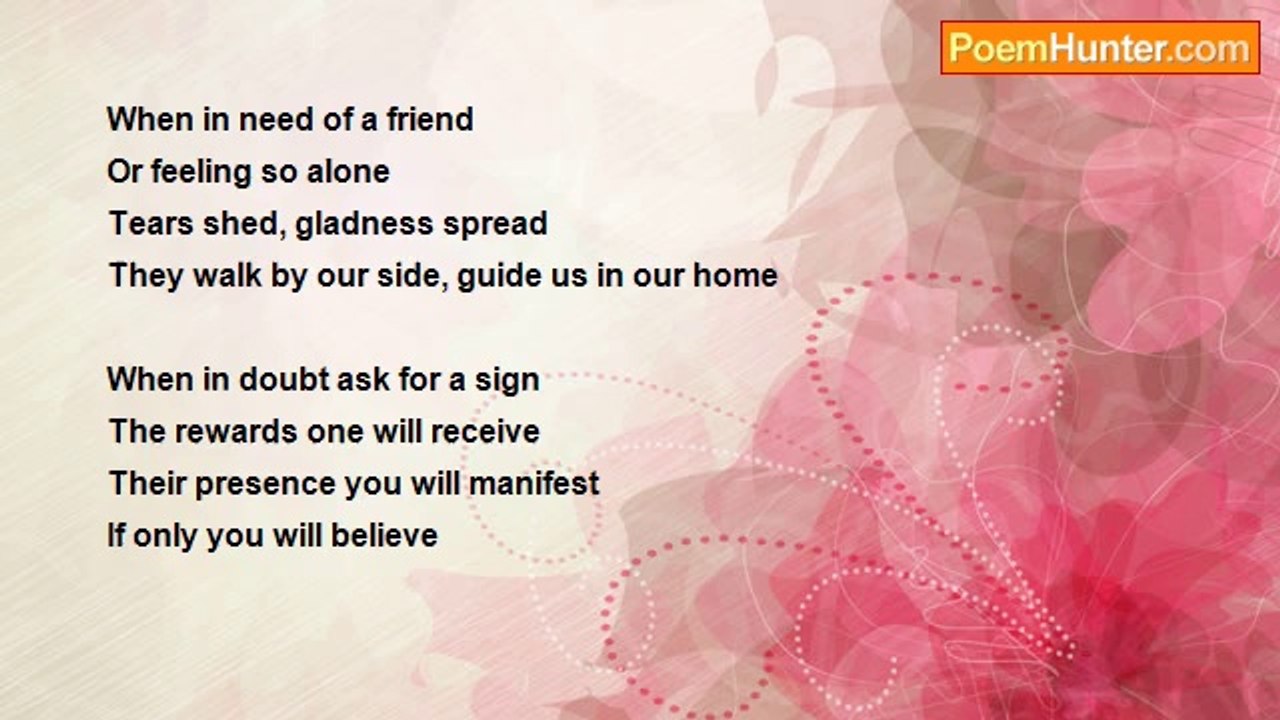 PoemHunter.com

When in need of a friend
Or feeling so alone
Tears shed, gladness spread
They walk by our side, guide us in our home

When in doubt ask for a sign
The rewards one will receive
Their presence you will manifest
If only you will believe